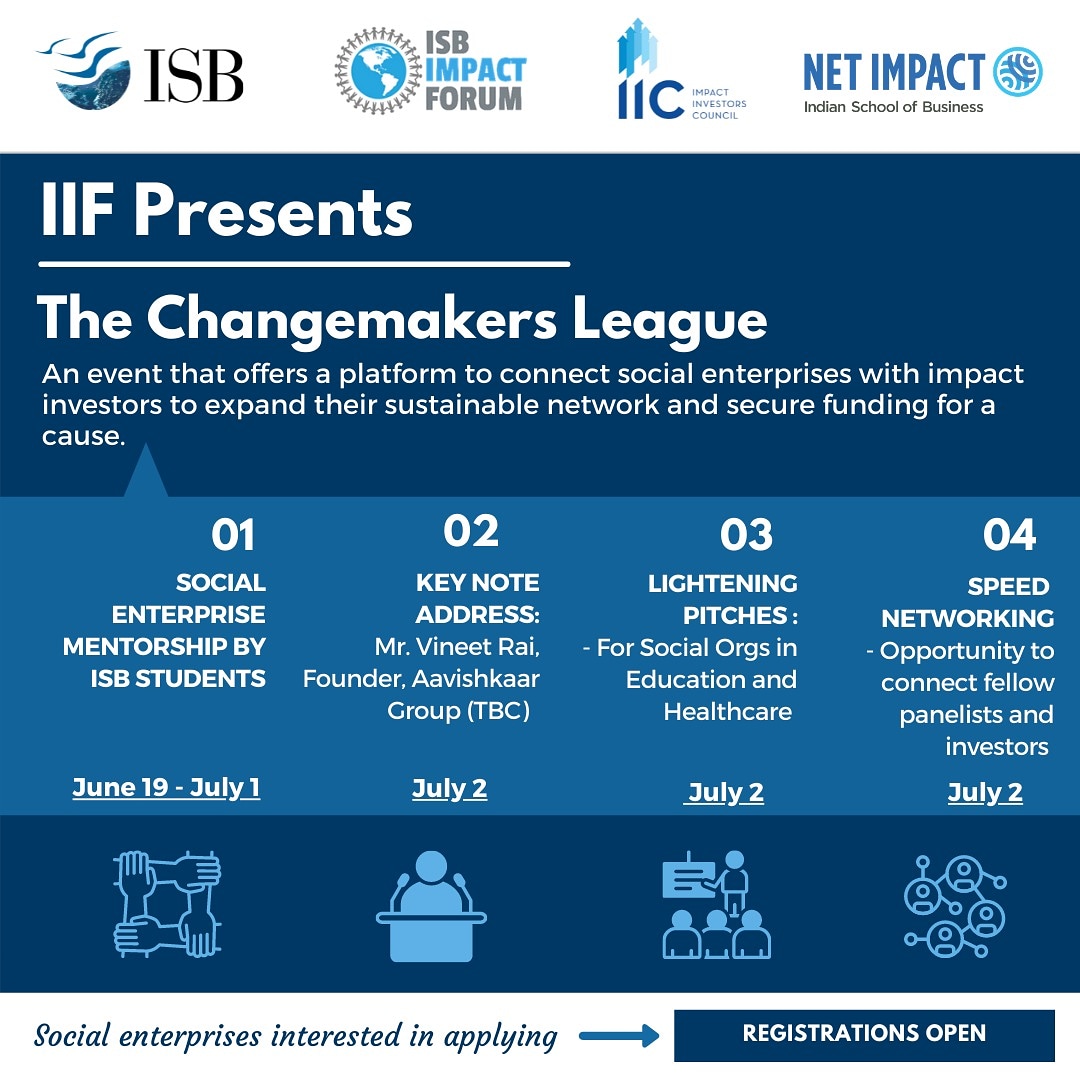 ISB

ISB IMPACT FORUM

IIC IMPACT INVESTORS COUNCIL

NET IMPACT
Indian School of Business

IIF Presents

The Changemakers League

An event that offers a platform to connect social enterprises with impact investors to expand their sustainable network and secure funding for a cause.

01
SOCIAL ENTERPRISE MENTORSHIP BY ISB STUDENTS
June 19 - July 1

02
KEY NOTE ADDRESS:
Mr. Vineet Rai, Founder, Aavishkaar Group (TBC)
July 2

03
LIGHTENING PITCHES :
- For Social Orgs in Education and Healthcare
July 2

04
SPEED NETWORKING
- Opportunity to connect fellow panelists and investors
July 2

Social enterprises interested in applying

REGISTRATIONS OPEN